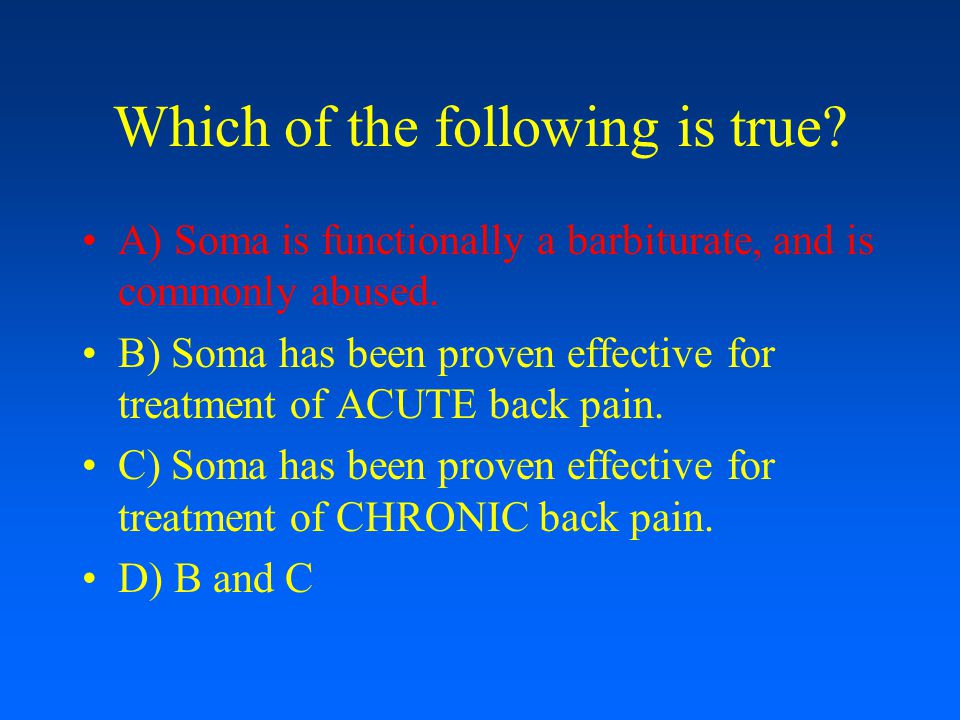 Which of the following is true?

• A) Soma is functionally a barbiturate, and is commonly abused.

• B) Soma has been proven effective for treatment of ACUTE back pain.

• C) Soma has been proven effective for treatment of CHRONIC back pain.

• D) B and C